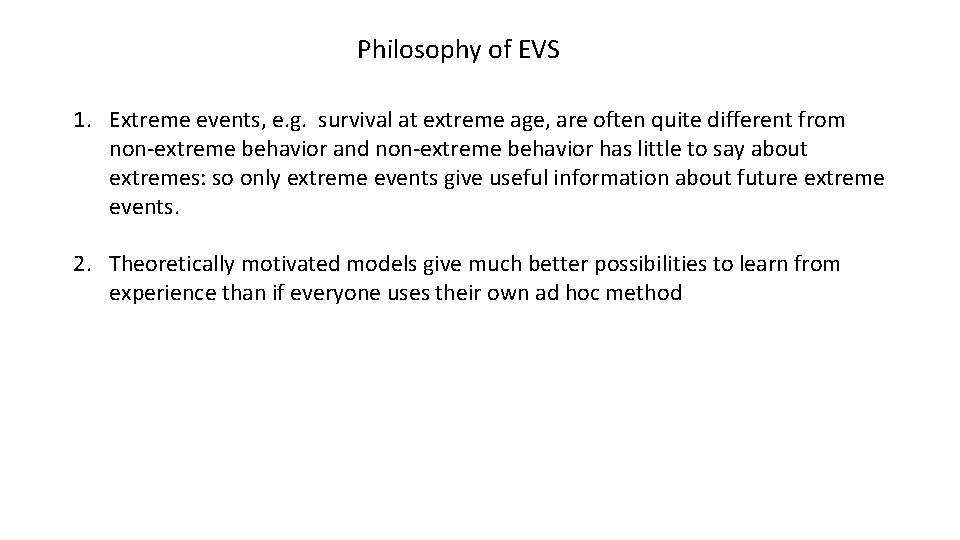 Philosophy of EVS

1. Extreme events, e.g. survival at extreme age, are often quite different from non-extreme behavior and non-extreme behavior has little to say about extremes: so only extreme events give useful information about future extreme events.

2. Theoretically motivated models give much better possibilities to learn from experience than if everyone uses their own ad hoc method